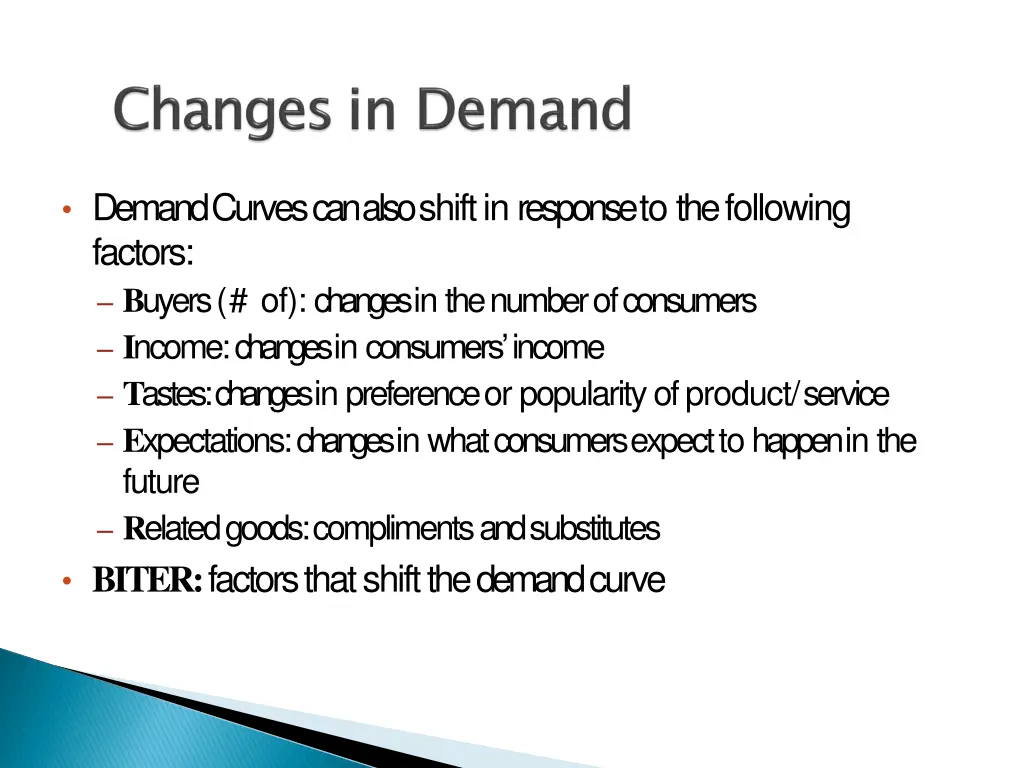 Changes in Demand

• Demand Curves can also shift in response to the following factors:
– Buyers (# of): changes in the number of consumers
– Income: changes in consumers' income
– Tastes: changes in preference or popularity of product/service
– Expectations: changes in what consumers expect to happen in the future
– Related goods: compliments and substitutes
• BITER: factors that shift the demand curve